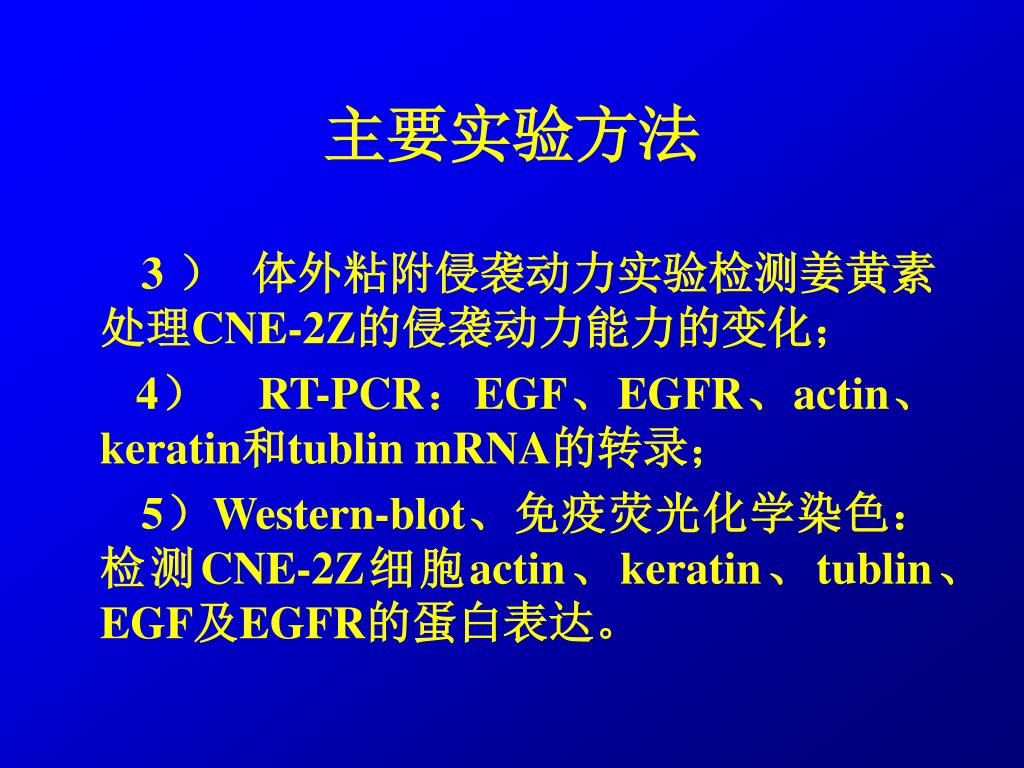 主要实验方法

3） 体外粘附侵袭动力实验检测姜黄素处理CNE-2Z的侵袭动力能力的变化；

4） RT-PCR：EGF、EGFR、actin、keratin和tublin mRNA的转录；

5）Western-blot、免疫荧光化学染色：检测CNE-2Z细胞actin、keratin、tublin、EGF及EGFR的蛋白表达。